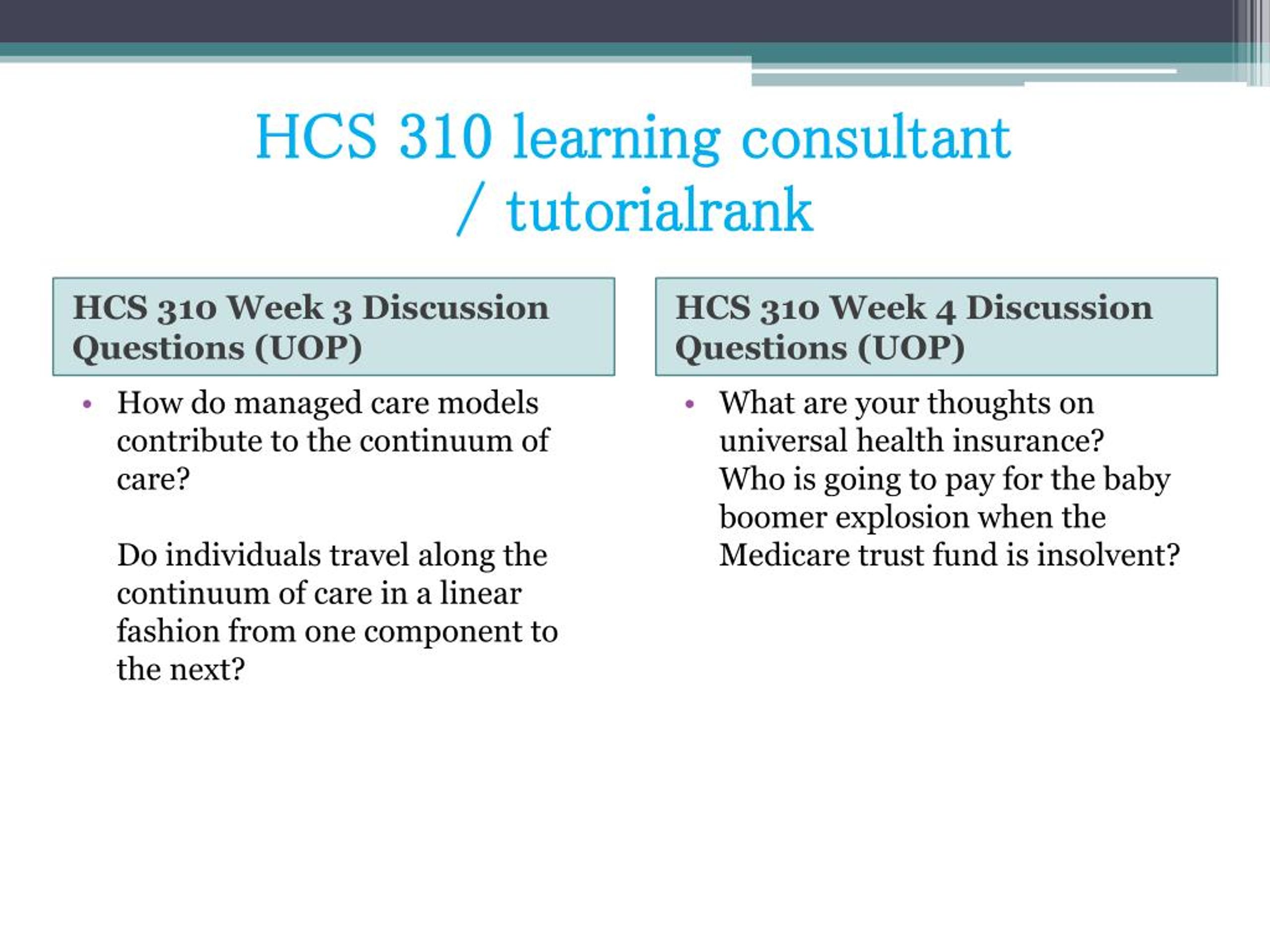 HCS 310 learning consultant / tutorialrank

HCS 310 Week 3 Discussion Questions (UOP)

• How do managed care models contribute to the continuum of care?

Do individuals travel along the continuum of care in a linear fashion from one component to the next?

HCS 310 Week 4 Discussion Questions (UOP)

• What are your thoughts on universal health insurance? Who is going to pay for the baby boomer explosion when the Medicare trust fund is insolvent?